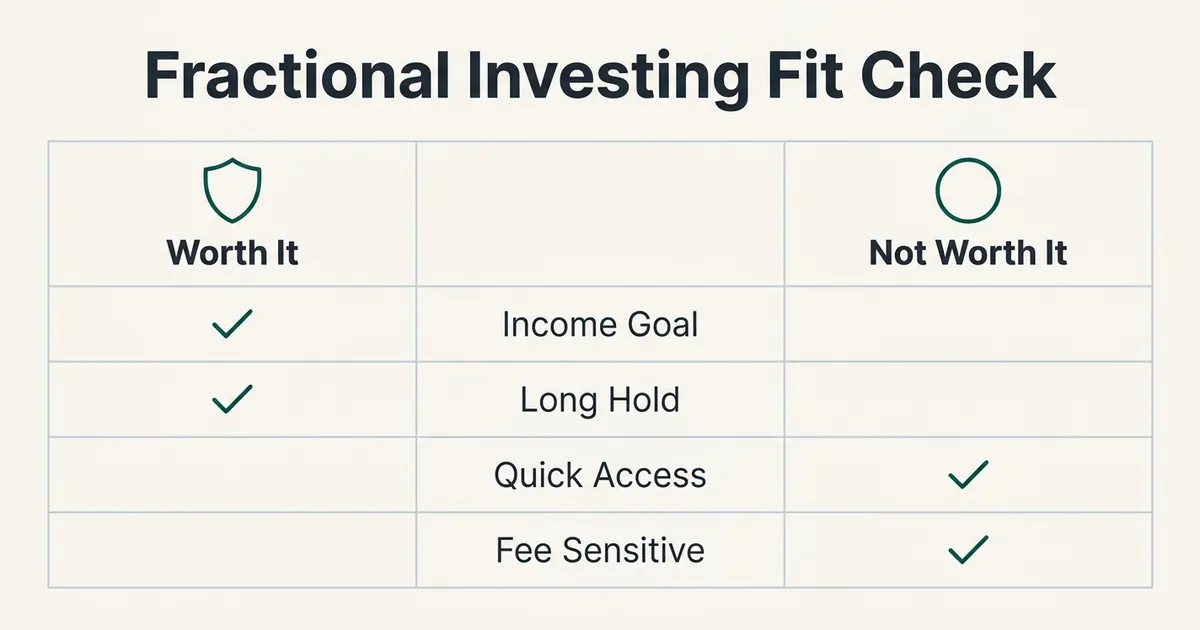 Fractional Investing Fit Check

| Worth It | | Not Worth It |
|---|---|---|
| ✓ | Income Goal | |
| ✓ | Long Hold | |
| | Quick Access | ✓ |
| | Fee Sensitive | ✓ |